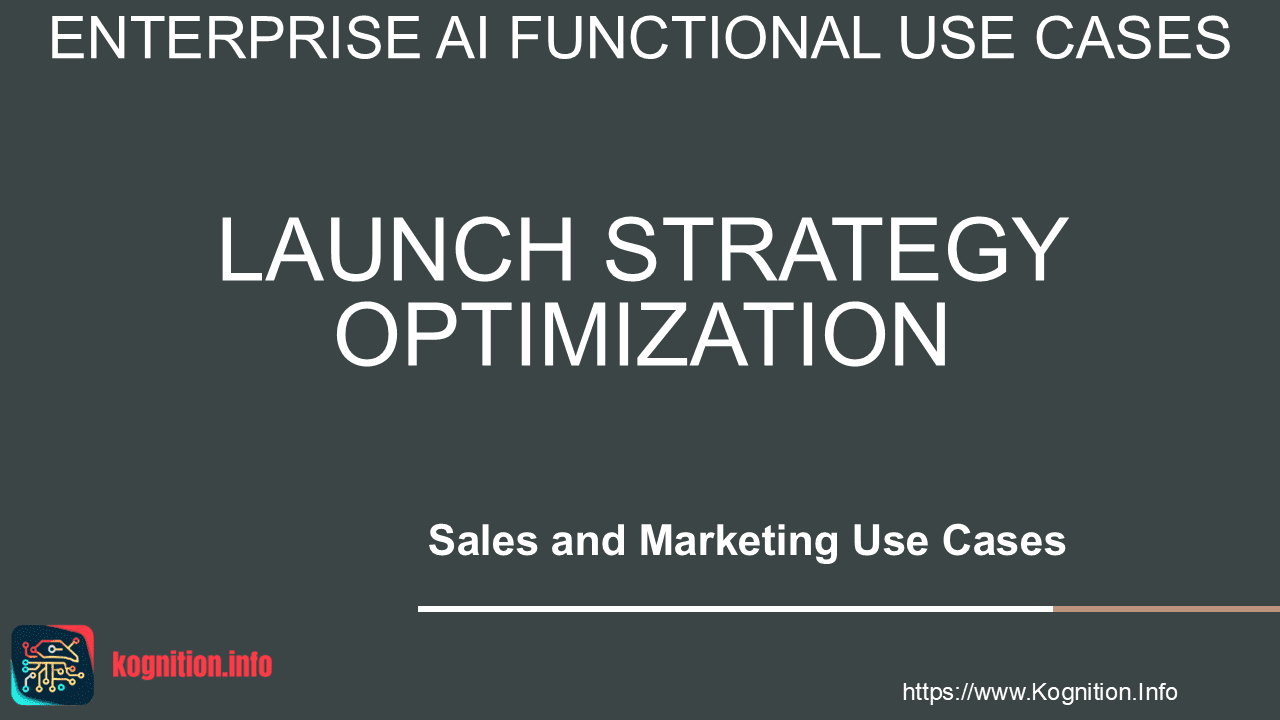 ENTERPRISE AI FUNCTIONAL USE CASES

LAUNCH STRATEGY OPTIMIZATION

Sales and Marketing Use Cases

kognition.info

https://www.Kognition.Info